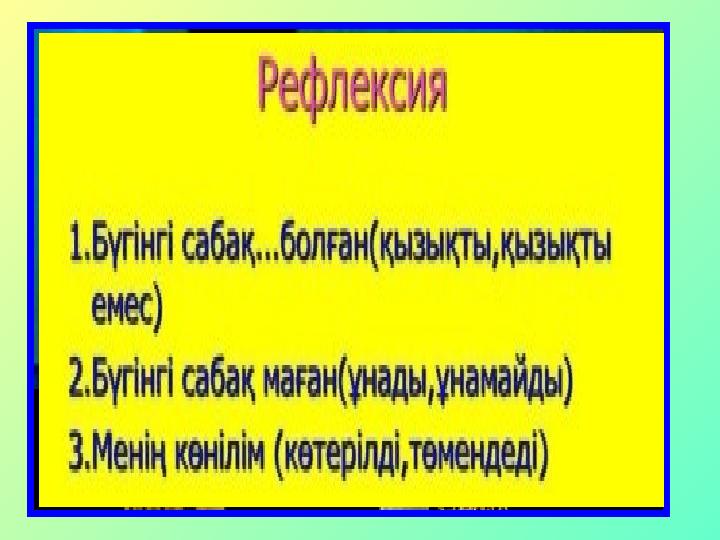 Рефлексия

1.Бүгінгі сабақ...болған(қызықты,қызықты емес)

2.Бүгінгі сабақ маған(ұнады,ұнамайды)

3.Менің көнілім (көтерілді,төмендеді)